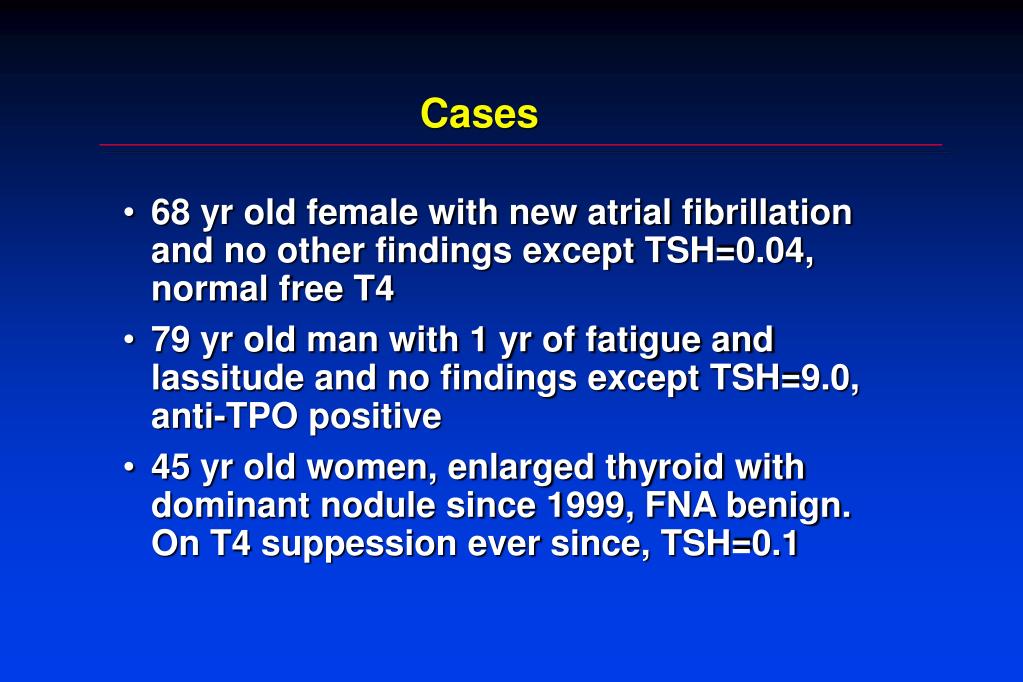 Cases

• 68 yr old female with new atrial fibrillation and no other findings except TSH=0.04, normal free T4

• 79 yr old man with 1 yr of fatigue and lassitude and no findings except TSH=9.0, anti-TPO positive

• 45 yr old women, enlarged thyroid with dominant nodule since 1999, FNA benign. On T4 suppession ever since, TSH=0.1